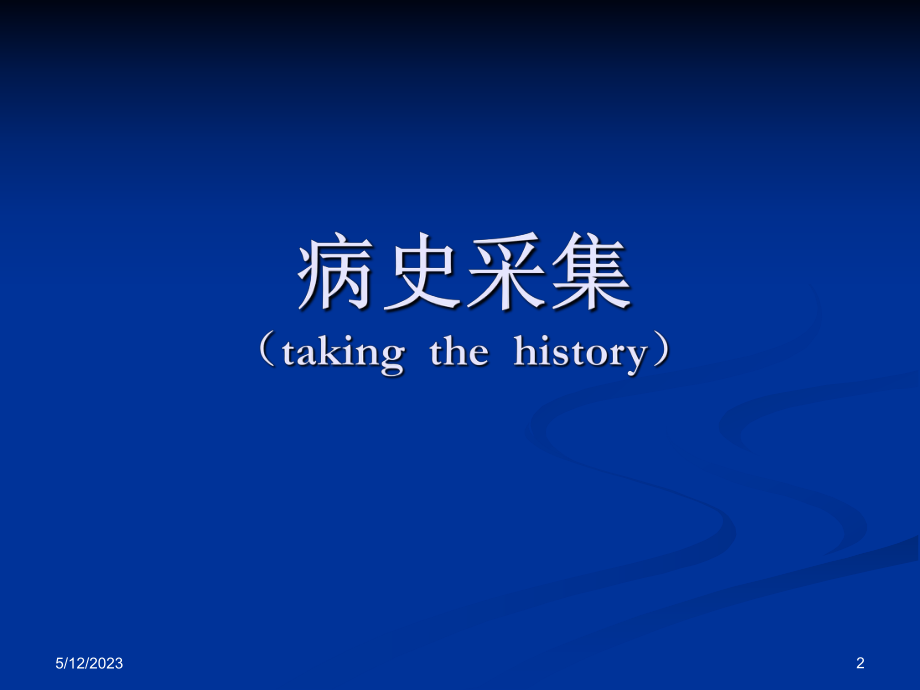 病史采集
（taking the history）

5/12/2023

2